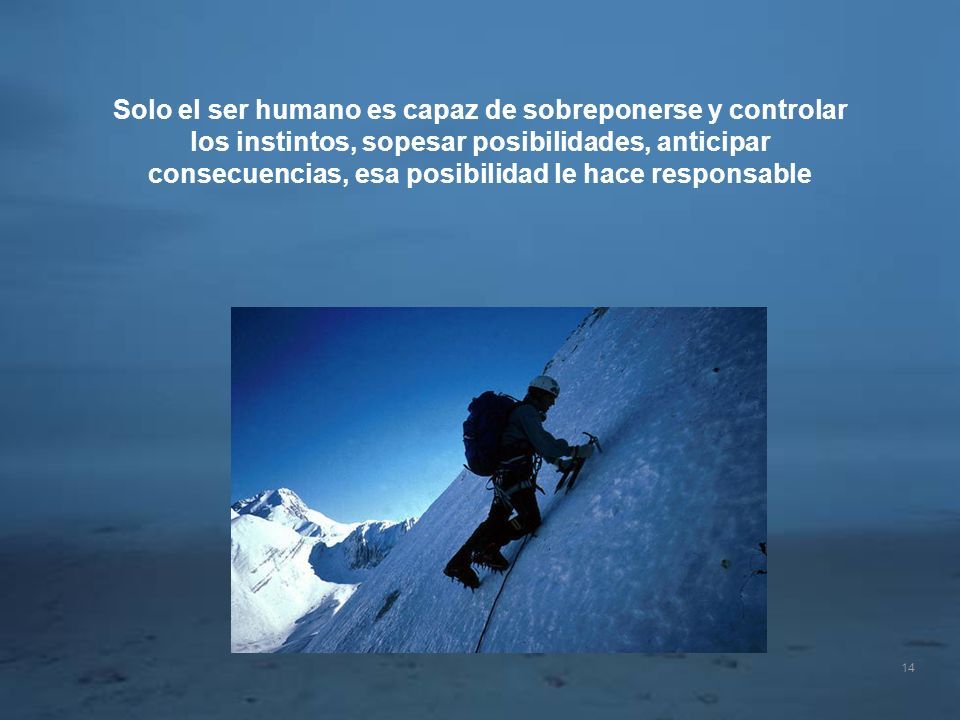 Solo el ser humano es capaz de sobreponerse y controlar los instintos, sopesar posibilidades, anticipar consecuencias, esa posibilidad le hace responsable

14